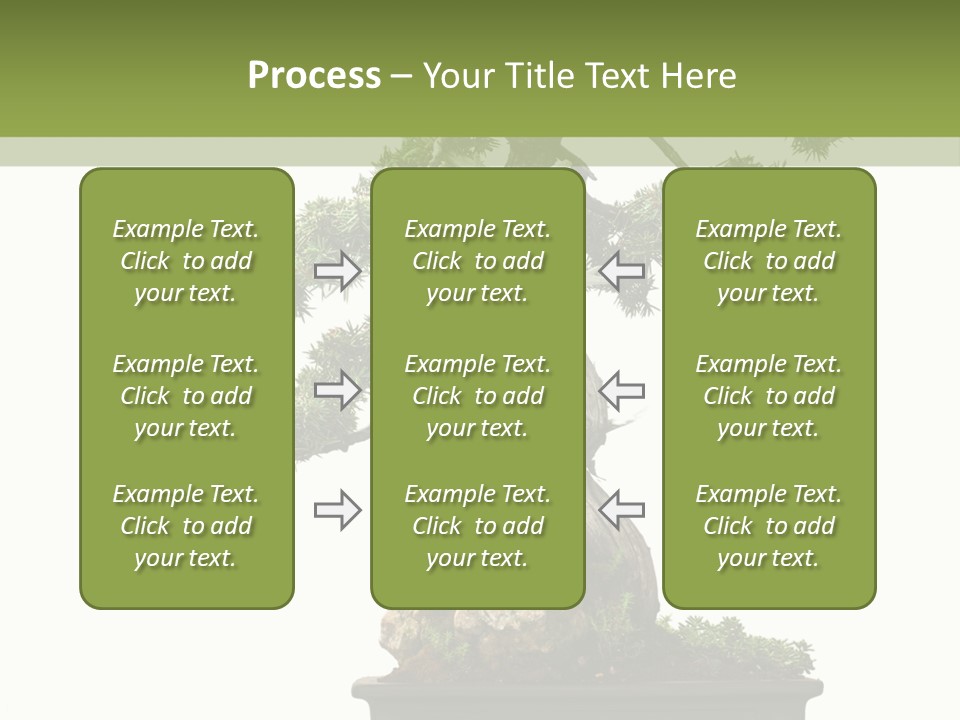 Process – Your Title Text Here

Example Text. Click to add your text.

Example Text. Click to add your text.

Example Text. Click to add your text.

Example Text. Click to add your text.

Example Text. Click to add your text.

Example Text. Click to add your text.

Example Text. Click to add your text.

Example Text. Click to add your text.

Example Text. Click to add your text.